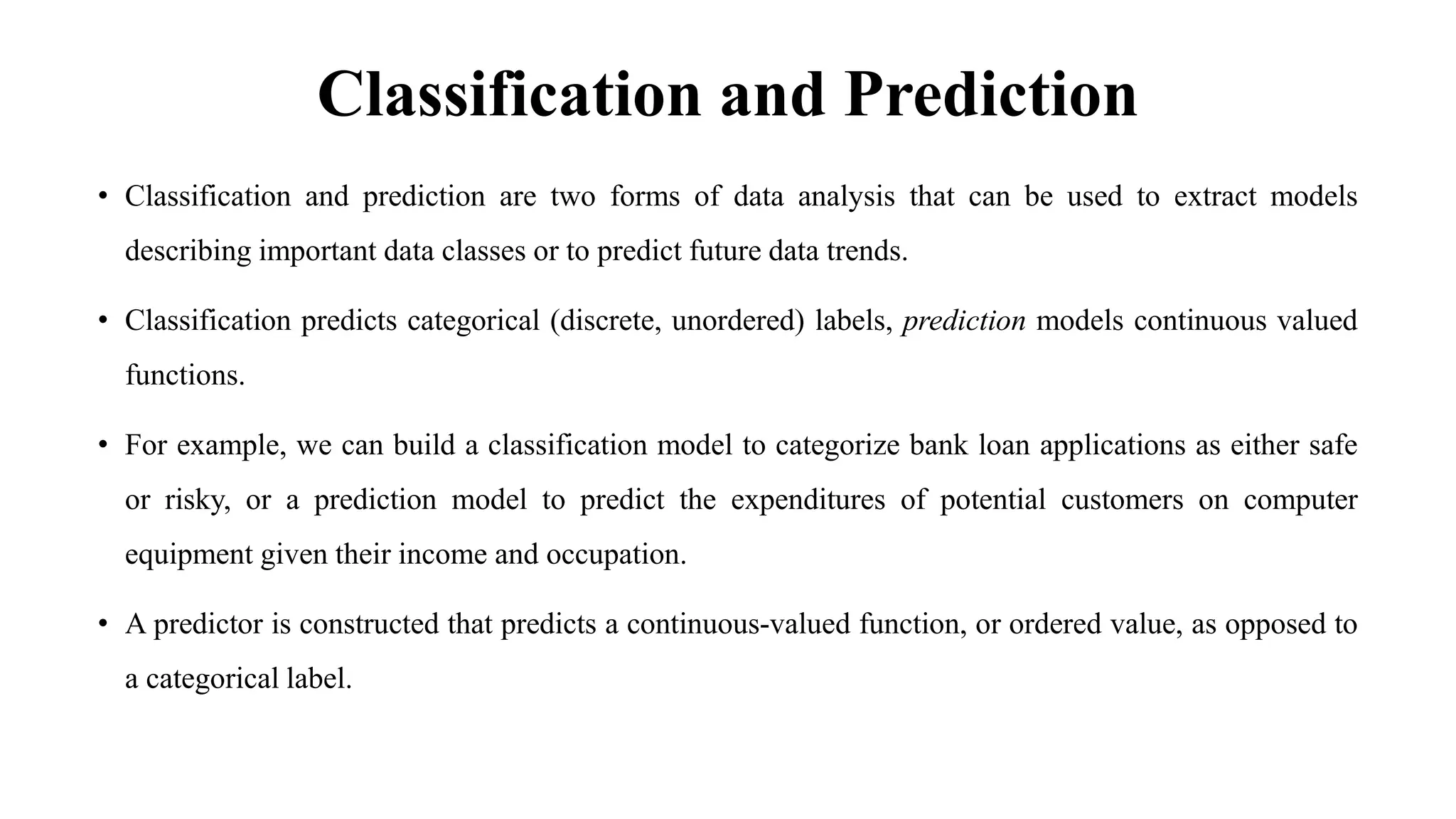 Classification and Prediction

• Classification and prediction are two forms of data analysis that can be used to extract models describing important data classes or to predict future data trends.

• Classification predicts categorical (discrete, unordered) labels, prediction models continuous valued functions.

• For example, we can build a classification model to categorize bank loan applications as either safe or risky, or a prediction model to predict the expenditures of potential customers on computer equipment given their income and occupation.

• A predictor is constructed that predicts a continuous-valued function, or ordered value, as opposed to a categorical label.